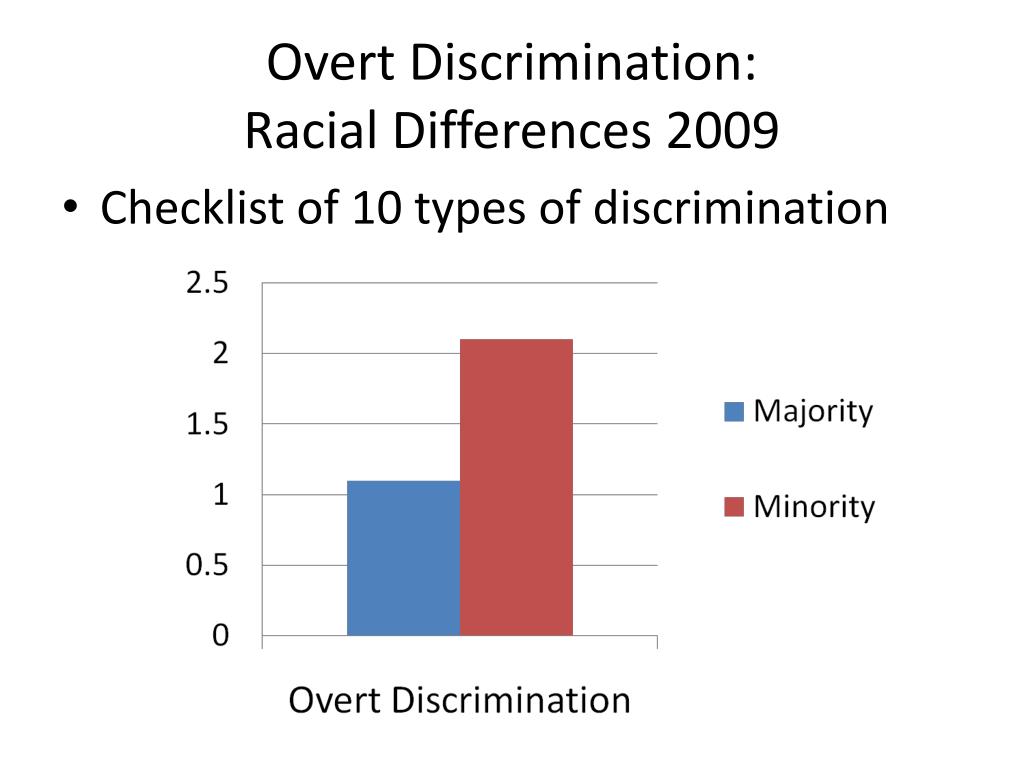 Overt Discrimination:
Racial Differences 2009

• Checklist of 10 types of discrimination

2.5
2
1.5
1
0.5
0

Majority
Minority

Overt Discrimination